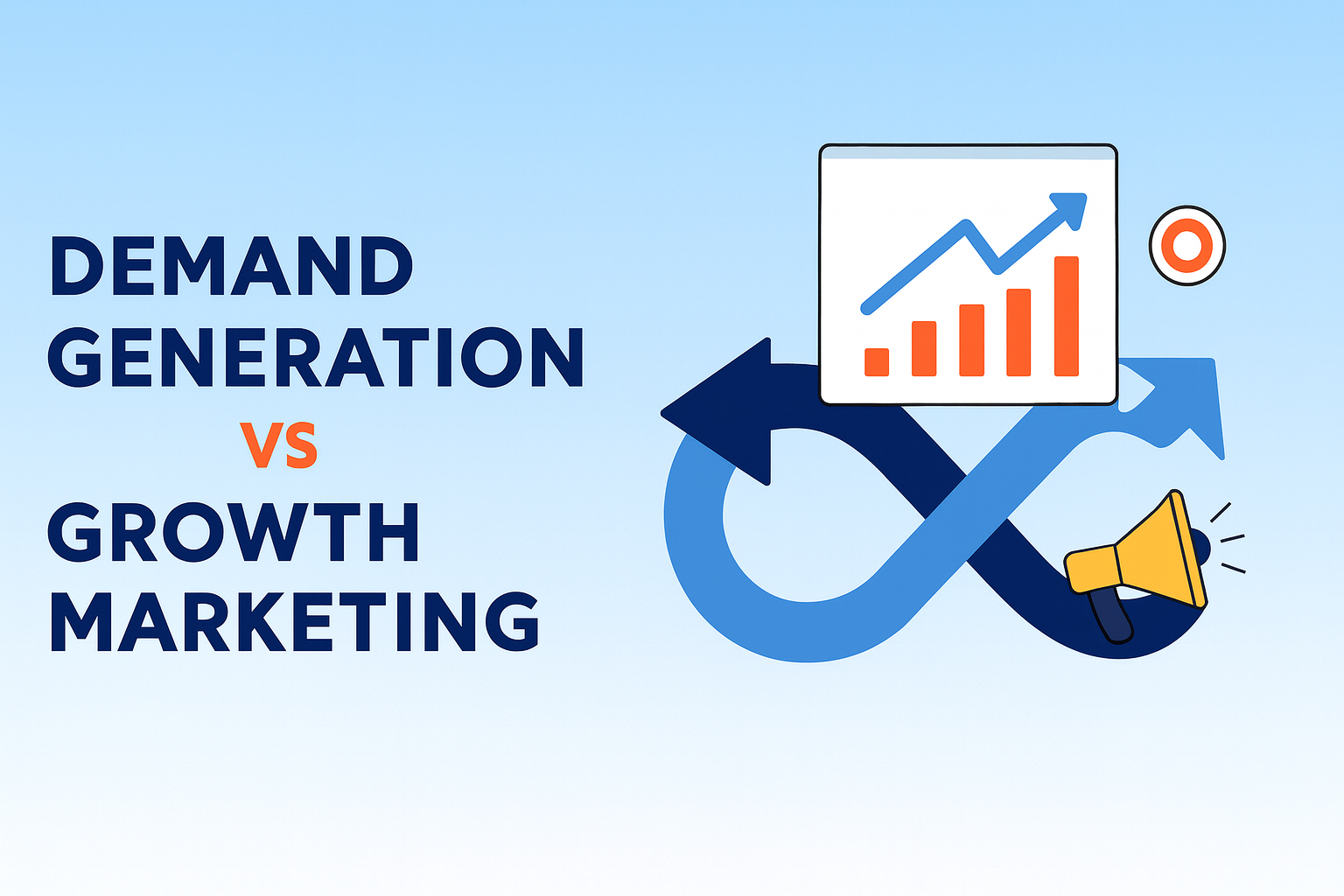 DEMAND GENERATION
VS
GROWTH MARKETING